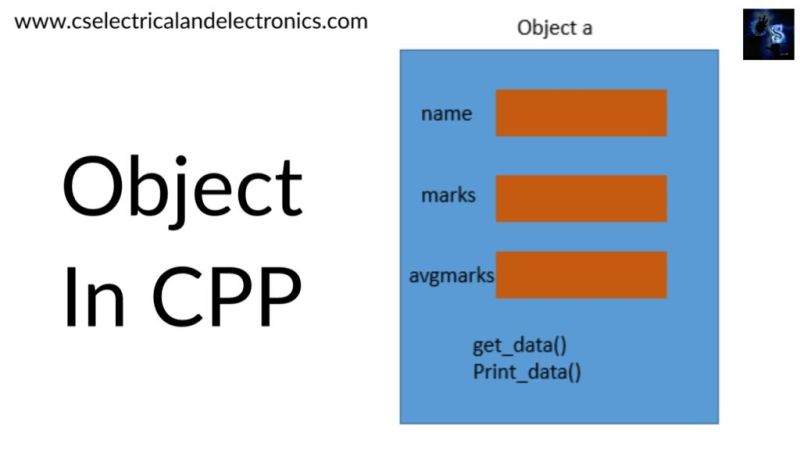 www.cselectricalandelectronics.com

Object In CPP

Object a

name

marks

avgmarks

get_data()
Print_data()